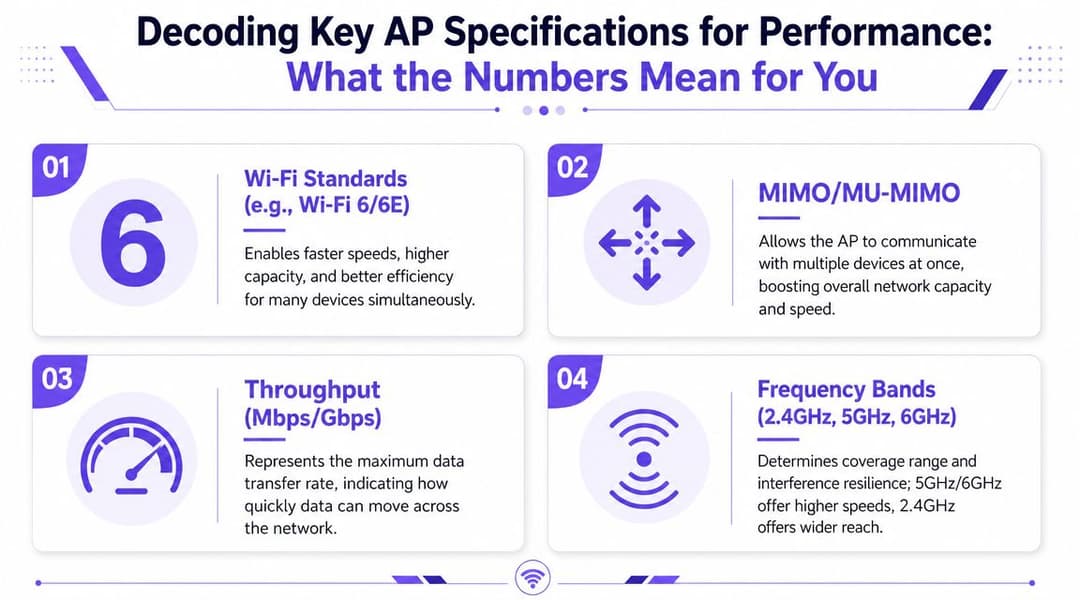 Decoding Key AP Specifications for Performance:
What the Numbers Mean for You

01

6

Wi-Fi Standards (e.g., Wi-Fi 6/6E)

Enables faster speeds, higher capacity, and better efficiency for many devices simultaneously.

02

MIMO/MU-MIMO

Allows the AP to communicate with multiple devices at once, boosting overall network capacity and speed.

03

Throughput (Mbps/Gbps)

Represents the maximum data transfer rate, indicating how quickly data can move across the network.

04

Frequency Bands (2.4GHz, 5GHz, 6GHz)

Determines coverage range and interference resilience; 5GHz/6GHz offer higher speeds, 2.4GHz offers wider reach.